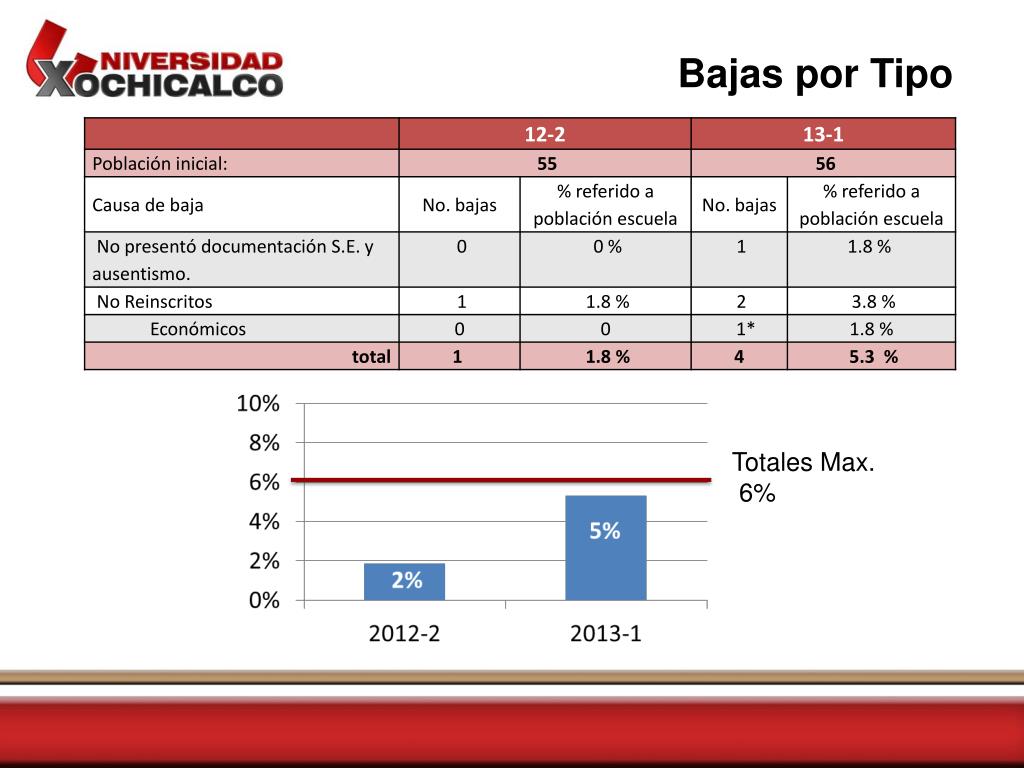 UNIVERSIDAD XOCHICALCO

Bajas por Tipo

| | 12-2 | | 13-1 | |
|---|---|---|---|---|
| Población inicial: | 55 | | 56 | |
| Causa de baja | No. bajas | % referido a población escuela | No. bajas | % referido a población escuela |
| No presentó documentación S.E. y ausentismo. | 0 | 0 % | 1 | 1.8 % |
| No Reinscritos | 1 | 1.8 % | 2 | 3.8 % |
| Económicos | 0 | 0 | 1* | 1.8 % |
| total | 1 | 1.8 % | 4 | 5.3 % |

10%
8%
6%
4%
2%
0%
2%
5%
2012-2
2013-1

Totales Max. 6%